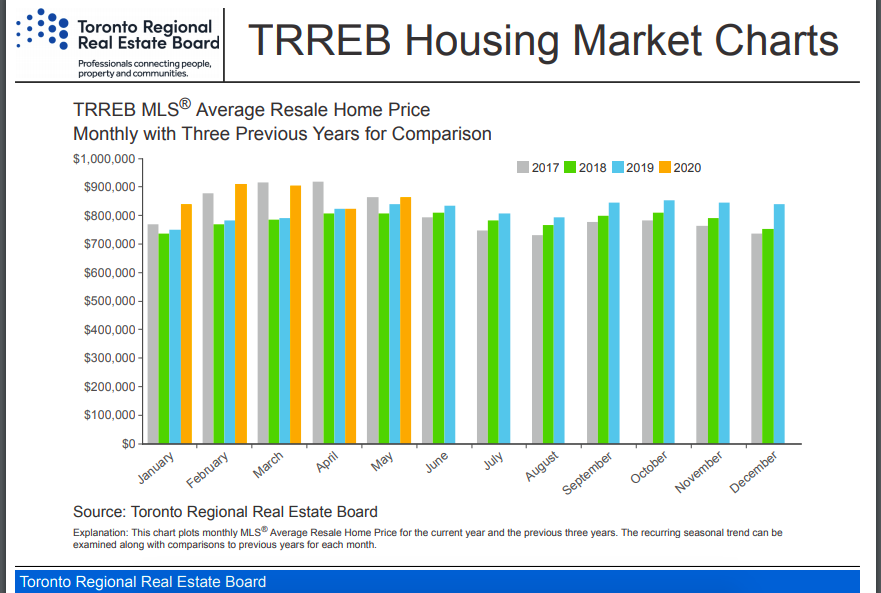 Toronto Regional Real Estate Board
Professionals connecting people, property and communities.

TRREB Housing Market Charts

TRREB MLS® Average Resale Home Price
Monthly with Three Previous Years for Comparison

2017 2018 2019 2020

$1,000,000
$900,000
$800,000
$700,000
$600,000
$500,000
$400,000
$300,000
$200,000
$100,000
$0

January February March April May June July August September October November December

Source: Toronto Regional Real Estate Board

Explanation: This chart plots monthly MLS® Average Resale Home Price for the current year and the previous three years. The recurring seasonal trend can be examined along with comparisons to previous years for each month.

Toronto Regional Real Estate Board